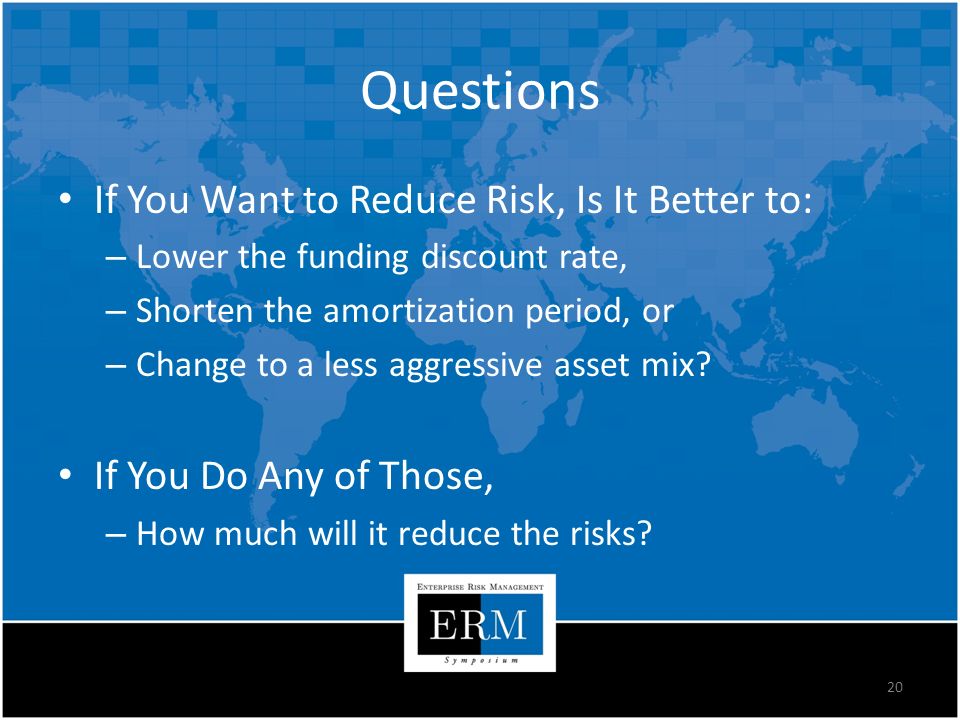 Questions

• If You Want to Reduce Risk, Is It Better to:
– Lower the funding discount rate,
– Shorten the amortization period, or
– Change to a less aggressive asset mix?

• If You Do Any of Those,
– How much will it reduce the risks?

ENTERPRISE RISK MANAGEMENT
ERM
Symposium

20